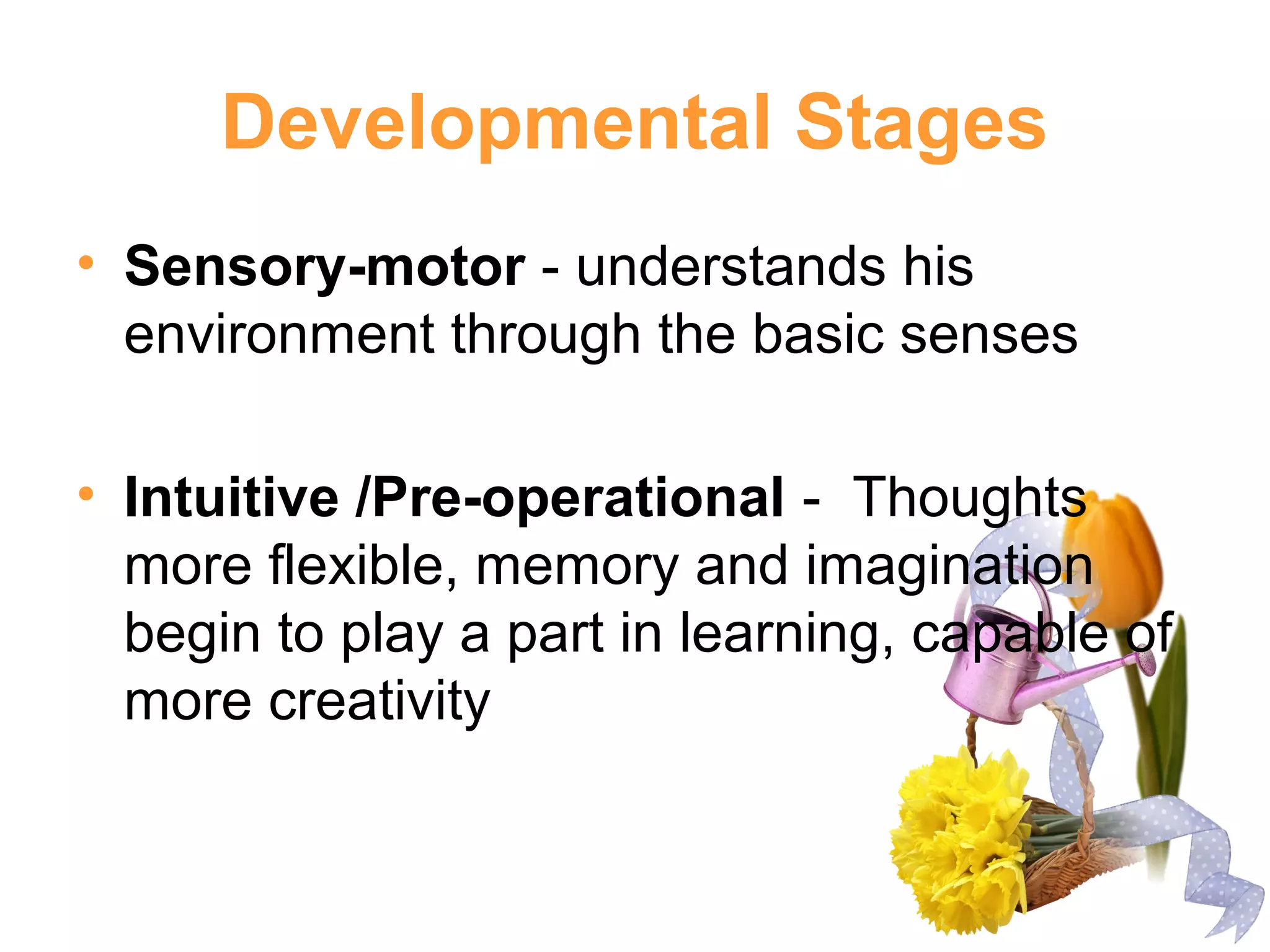 Developmental Stages

• Sensory-motor - understands his environment through the basic senses

• Intuitive /Pre-operational - Thoughts more flexible, memory and imagination begin to play a part in learning, capable of more creativity